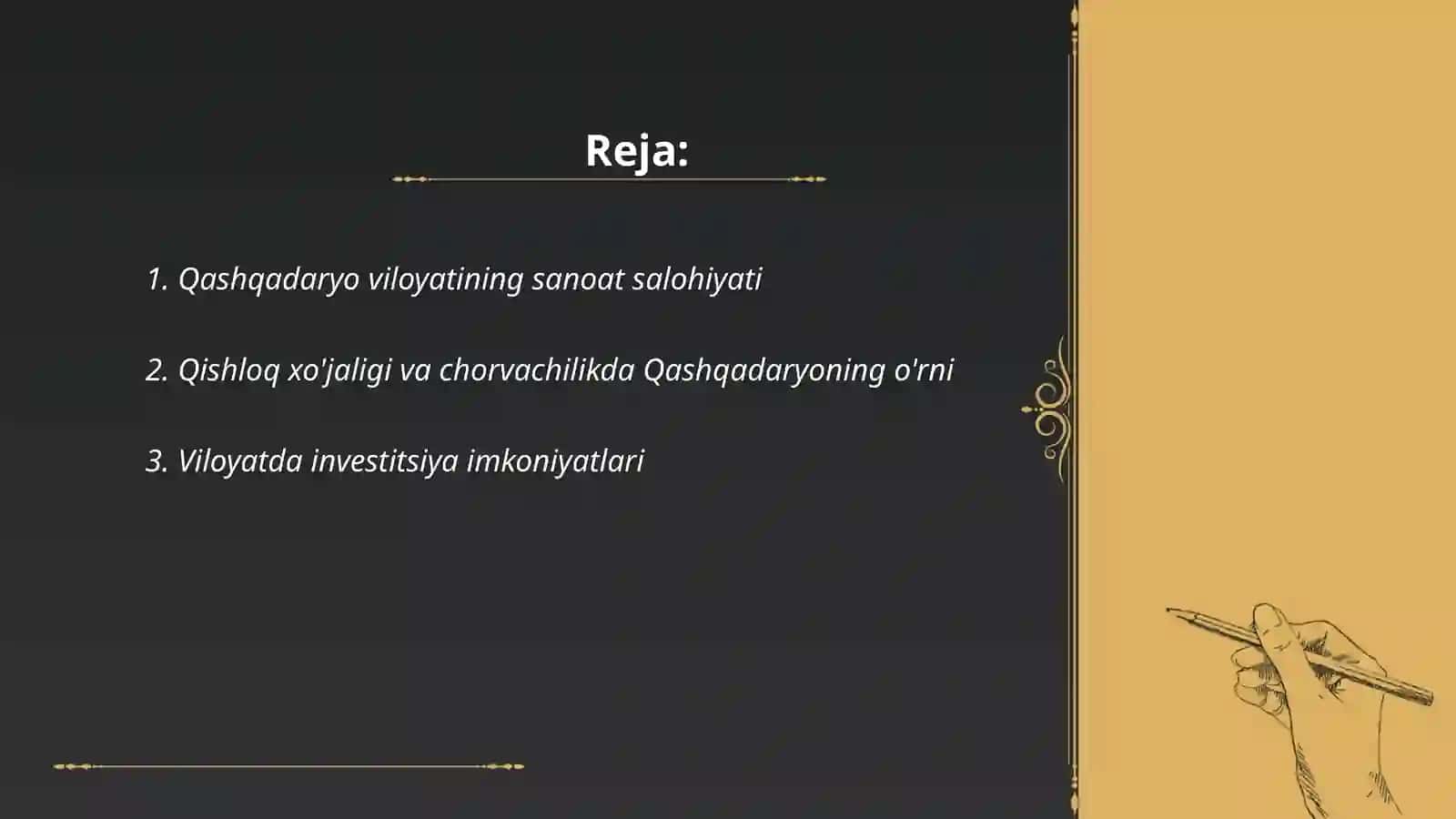 Reja:

1. Qashqadaryo viloyatining sanoat salohiyati

2. Qishloq xo'jaligi va chorvachilikda Qashqadaryoning o'rni

3. Viloyatda investitsiya imkoniyatlari